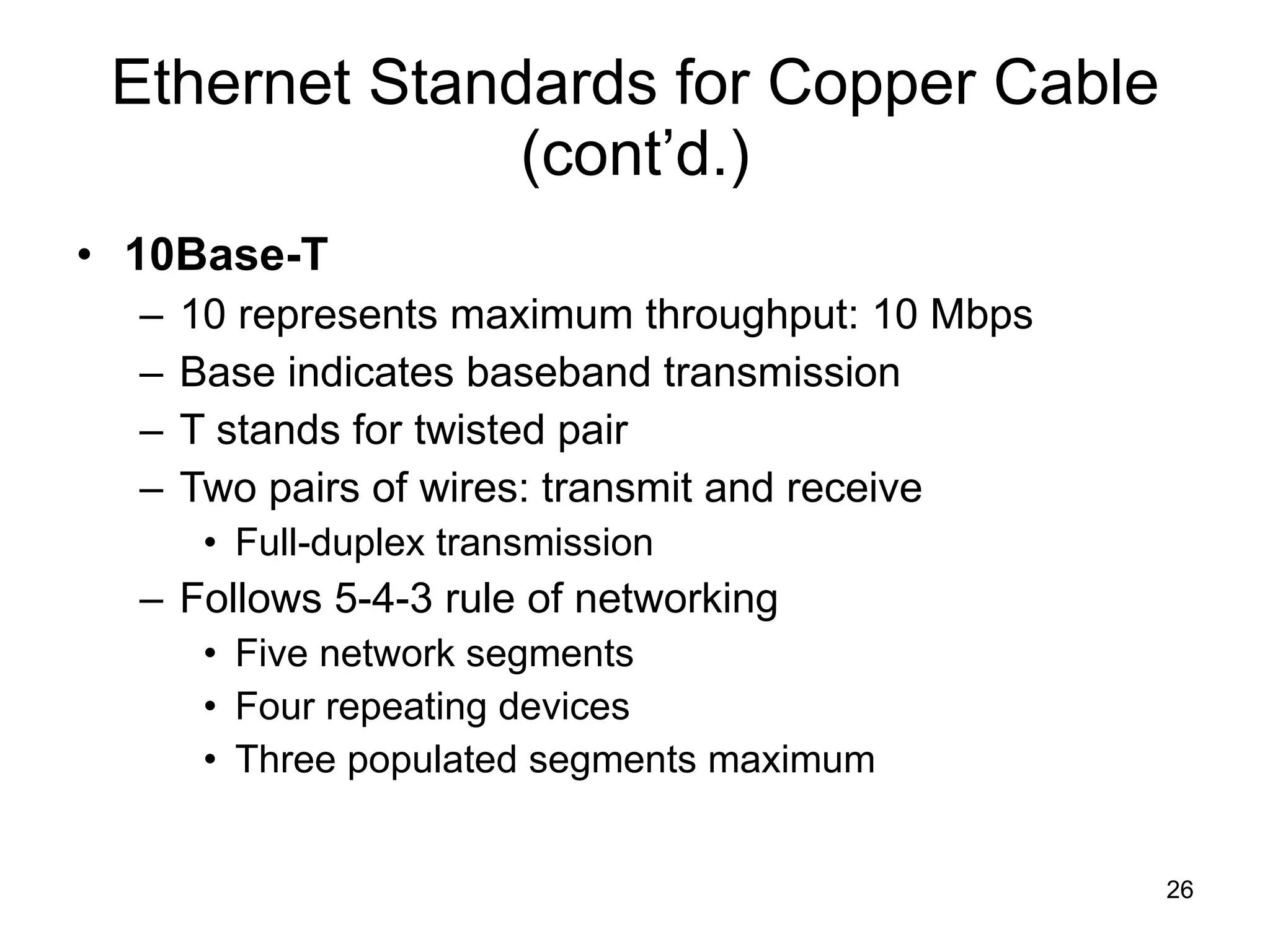 Ethernet Standards for Copper Cable (cont’d.)

• 10Base-T
– 10 represents maximum throughput: 10 Mbps
– Base indicates baseband transmission
– T stands for twisted pair
– Two pairs of wires: transmit and receive
• Full-duplex transmission
– Follows 5-4-3 rule of networking
• Five network segments
• Four repeating devices
• Three populated segments maximum

26